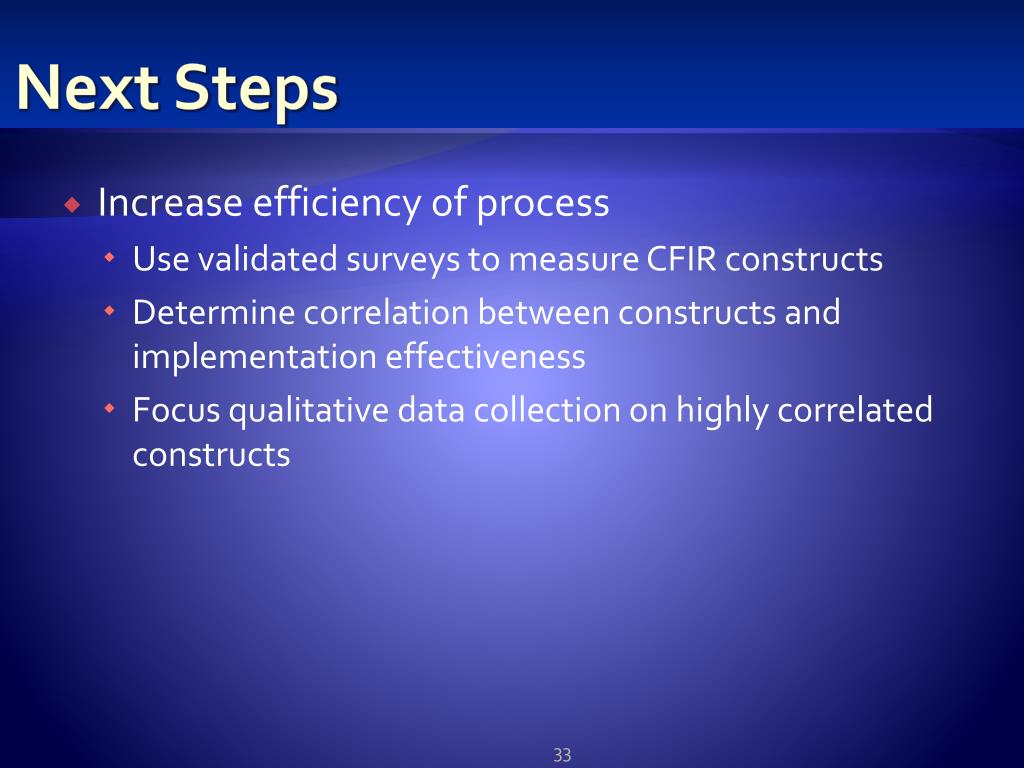 Next Steps

Increase efficiency of process

Use validated surveys to measure CFIR constructs

Determine correlation between constructs and implementation effectiveness

Focus qualitative data collection on highly correlated constructs

33